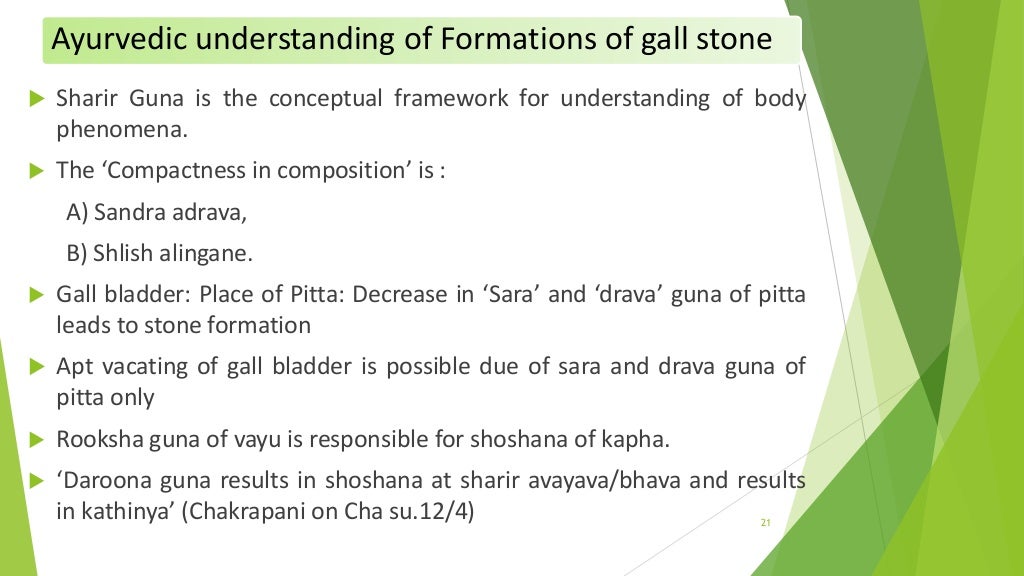 Ayurvedic understanding of Formations of gall stone

Sharir Guna is the conceptual framework for understanding of body phenomena.

The ‘Compactness in composition’ is :

A) Sandra adrava,

B) Shlish alingane.

Gall bladder: Place of Pitta: Decrease in ‘Sara’ and ‘drava’ guna of pitta leads to stone formation

Apt vacating of gall bladder is possible due of sara and drava guna of pitta only

Rooksha guna of vayu is responsible for shoshana of kapha.

‘Daroona guna results in shoshana at sharir avayava/bhava and results in kathinya’ (Chakrapani on Cha su.12/4)

21